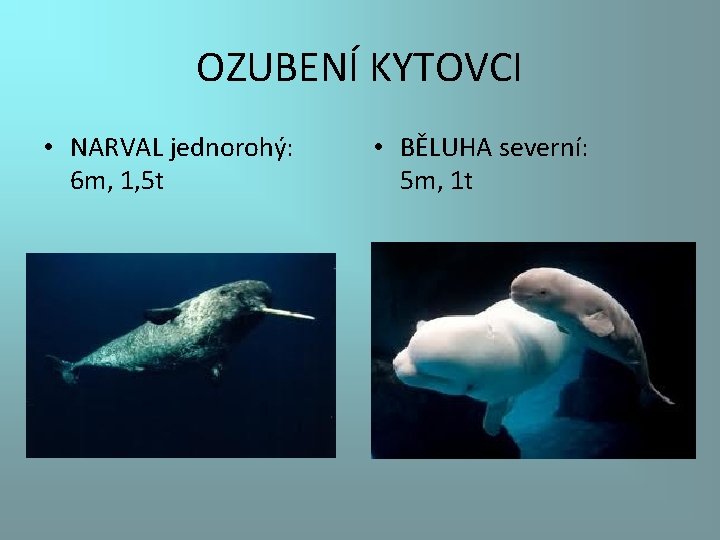 OZUBENÍ KYTOVCI

• NARVAL jednorohý: 6m, 1,5t

• BĚLUHA severní: 5m, 1t